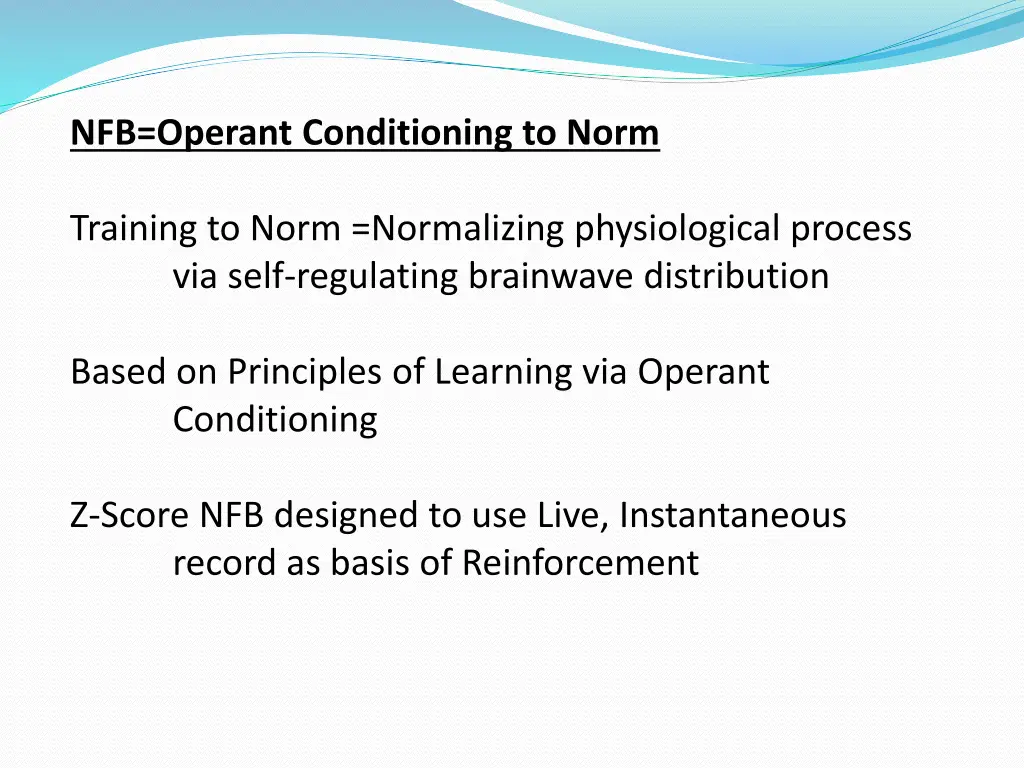 NFB=Operant Conditioning to Norm

Training to Norm =Normalizing physiological process via self-regulating brainwave distribution

Based on Principles of Learning via Operant Conditioning

Z-Score NFB designed to use Live, Instantaneous record as basis of Reinforcement